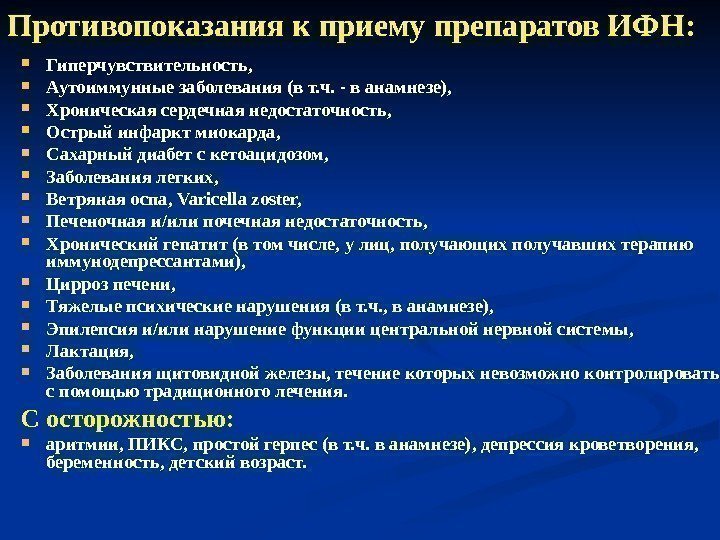 Противопоказания к приему препаратов ИФН:

- Гиперчувствительность,
- Аутоиммунные заболевания (в т.ч. - в анамнезе),
- Хроническая сердечная недостаточность,
- Острый инфаркт миокарда,
- Сахарный диабет с кетоацидозом,
- Заболевания легких,
- Ветряная оспа, Varicella zoster,
- Печеночная и/или почечная недостаточность,
- Хронический гепатит (в том числе, у лиц, получающих получавших терапию иммунодепрессантами),
- Цирроз печени,
- Тяжелые психические нарушения (в т.ч., в анамнезе),
- Эпилепсия и/или нарушение функции центральной нервной системы,
- Лактация,
- Заболевания щитовидной железы, течение которых невозможно контролировать с помощью традиционного лечения.

С осторожностью:

- аритмии, ПИКС, простой герпес (в т.ч. в анамнезе), депрессия кроветворения, беременность, детский возраст.